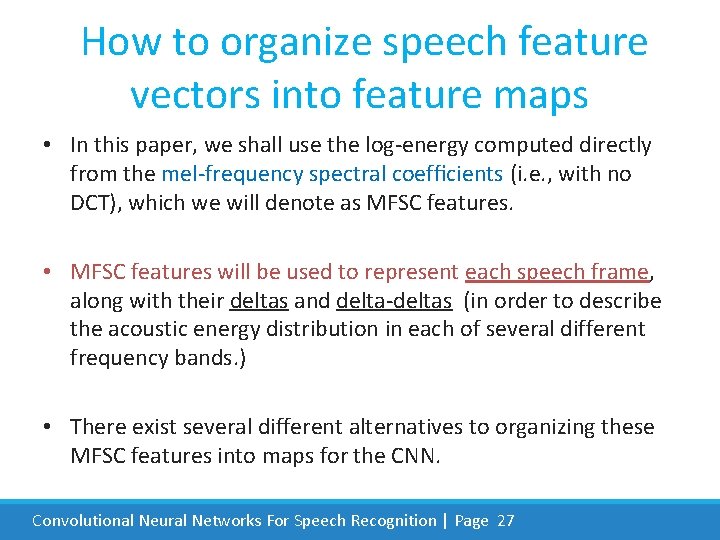 How to organize speech feature vectors into feature maps

• In this paper, we shall use the log-energy computed directly from the mel-frequency spectral coefficients (i.e., with no DCT), which we will denote as MFSC features.

• MFSC features will be used to represent each speech frame, along with their deltas and delta-deltas (in order to describe the acoustic energy distribution in each of several different frequency bands.)

• There exist several different alternatives to organizing these MFSC features into maps for the CNN.

Convolutional Neural Networks For Speech Recognition | Page 27